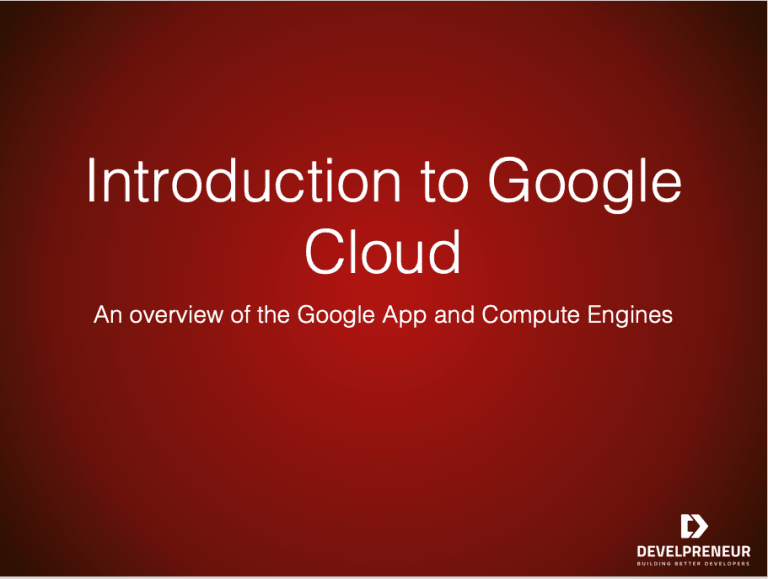 Introduction to Google Cloud

An overview of the Google App and Compute Engines

DEVELPRENEUR
BUILDING BETTER DEVELOPERS